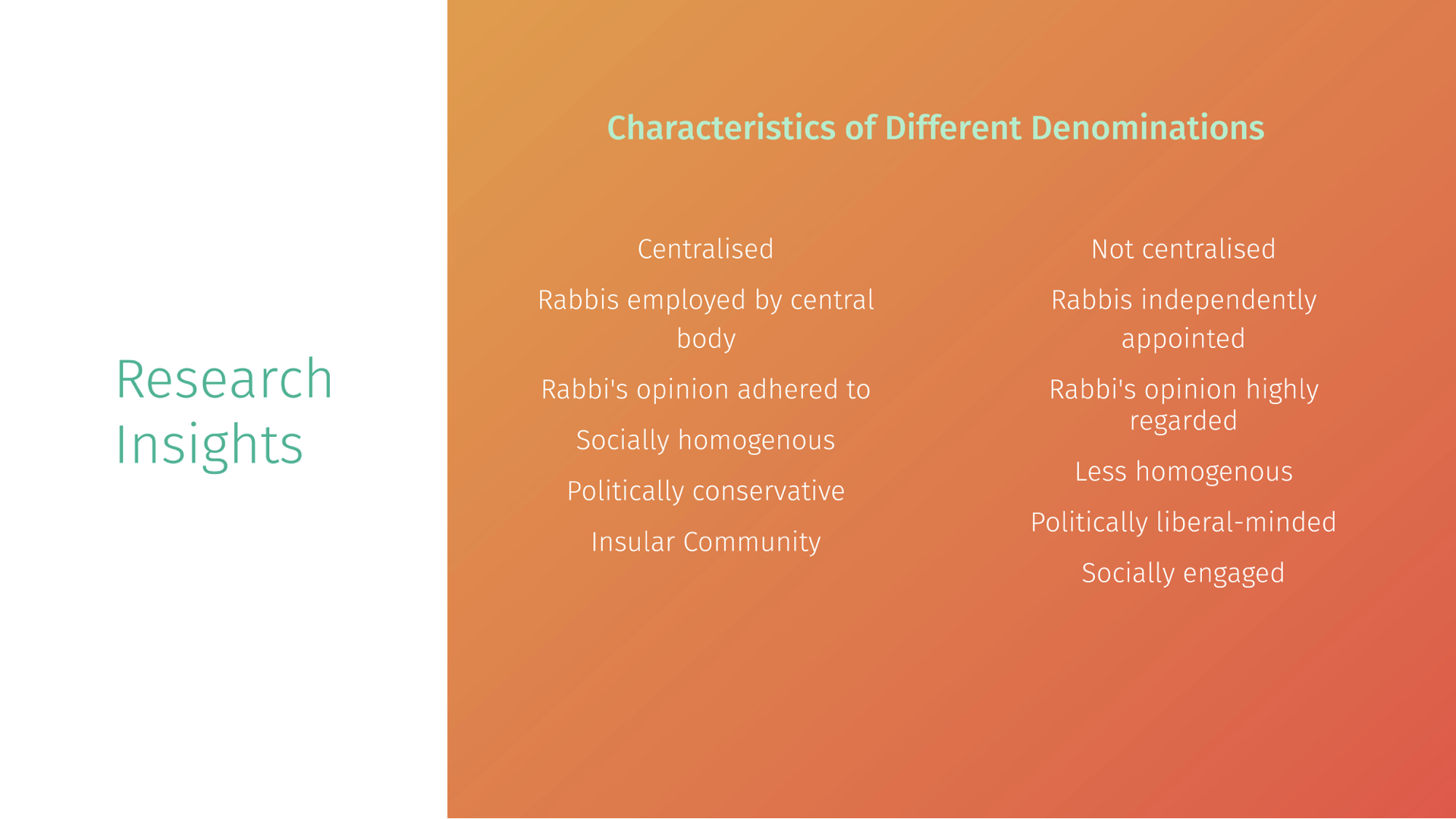 Research Insights

Characteristics of Different Denominations

Centralised

Rabbis employed by central body

Rabbi's opinion adhered to

Socially homogenous

Politically conservative

Insular Community

Not centralised

Rabbis independently appointed

Rabbi's opinion highly regarded

Less homogenous

Politically liberal-minded

Socially engaged